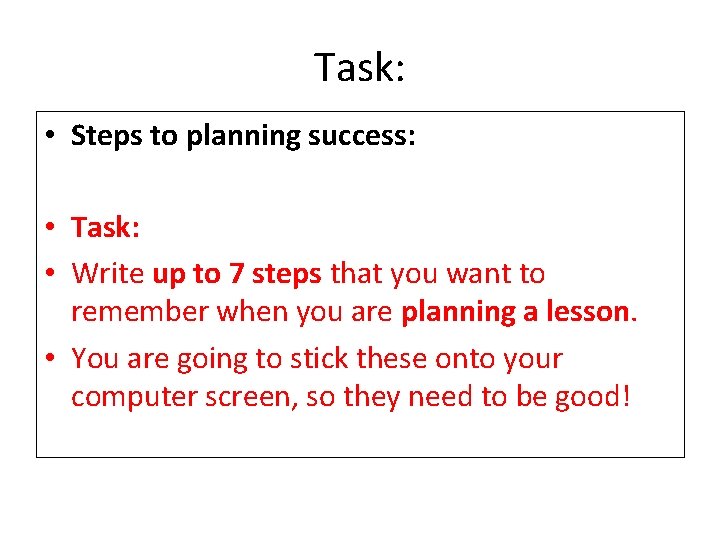 Task:

• Steps to planning success:

• Task:
• Write up to 7 steps that you want to remember when you are planning a lesson.
• You are going to stick these onto your computer screen, so they need to be good!